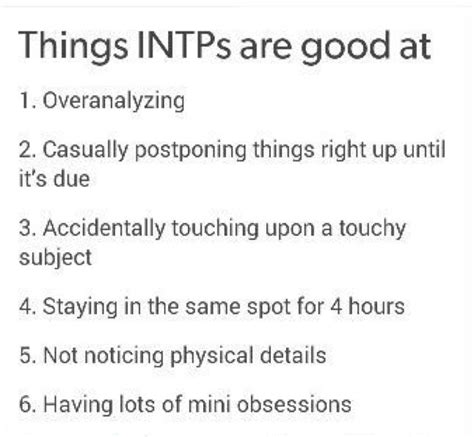 Things INTPs are good at

1. Overanalyzing

2. Casually postponing things right up until it's due

3. Accidentally touching upon a touchy subject

4. Staying in the same spot for 4 hours

5. Not noticing physical details

6. Having lots of mini obsessions